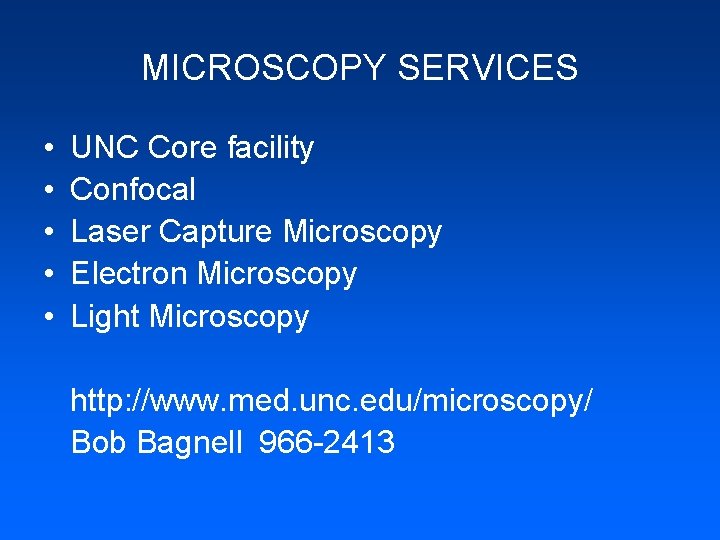 MICROSCOPY SERVICES

• UNC Core facility
• Confocal
• Laser Capture Microscopy
• Electron Microscopy
• Light Microscopy

http://www.med.unc.edu/microscopy/
Bob Bagnell 966-2413